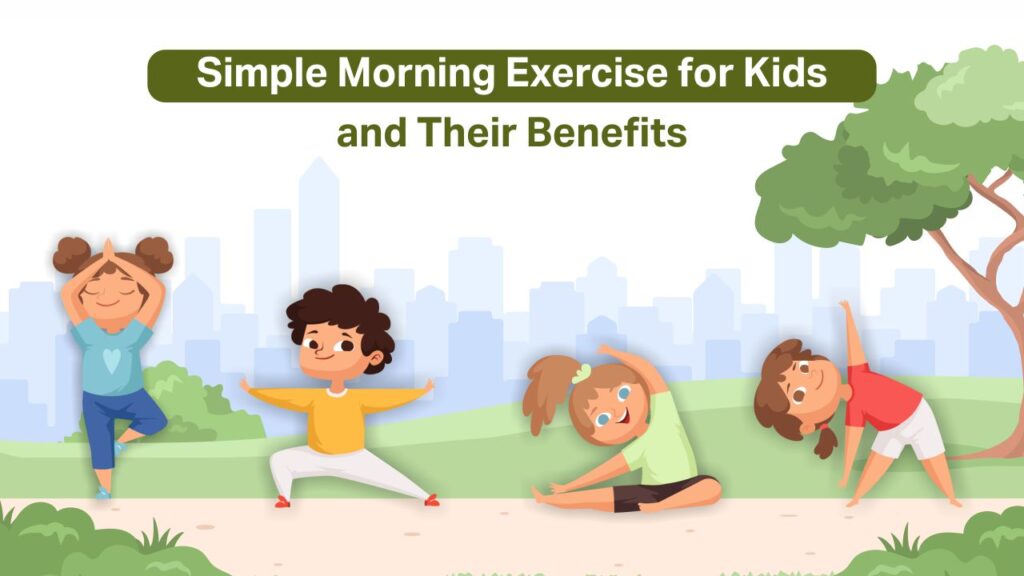 Simple Morning Exercise for Kids
and Their Benefits